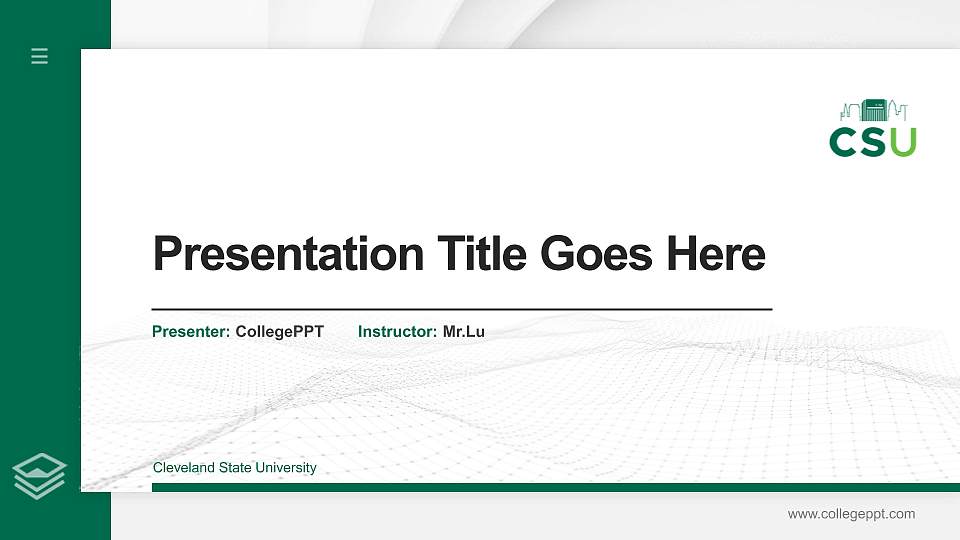 CSU

Presentation Title Goes Here

Presenter: CollegePPT Instructor: Mr.Lu

Cleveland State University

www.collegeppt.com